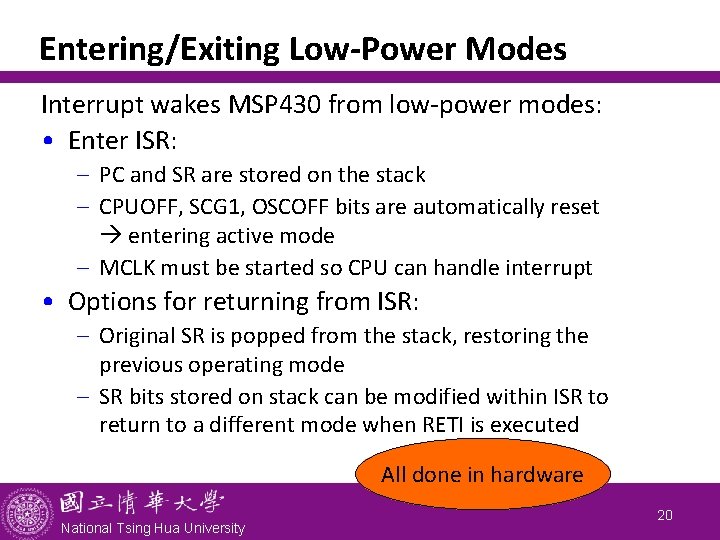 Entering/Exiting Low-Power Modes

Interrupt wakes MSP430 from low-power modes:

• Enter ISR:
  – PC and SR are stored on the stack
  – CPUOFF, SCG1, OSCOFF bits are automatically reset → entering active mode
  – MCLK must be started so CPU can handle interrupt

• Options for returning from ISR:
  – Original SR is popped from the stack, restoring the previous operating mode
  – SR bits stored on stack can be modified within ISR to return to a different mode when RETI is executed

All done in hardware

國立清華大學
National Tsing Hua University

20